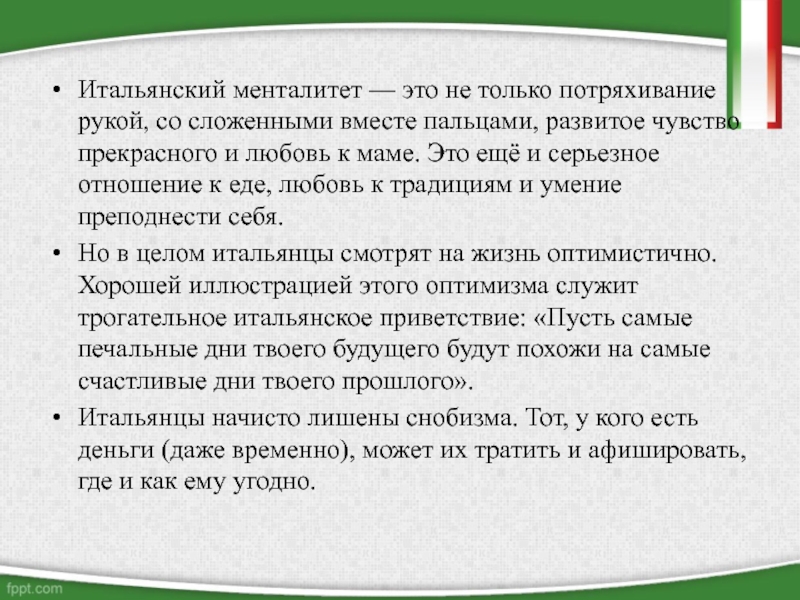 • Итальянский менталитет — это не только потряхивание рукой, со сложенными вместе пальцами, развитое чувство прекрасного и любовь к маме. Это ещё и серьезное отношение к еде, любовь к традициям и умение преподнести себя.

• Но в целом итальянцы смотрят на жизнь оптимистично. Хорошей иллюстрацией этого оптимизма служит трогательное итальянское приветствие: «Пусть самые печальные дни твоего будущего будут похожи на самые счастливые дни твоего прошлого».

• Итальянцы начисто лишены снобизма. Тот, у кого есть деньги (даже временно), может их тратить и афишировать, где и как ему угодно.

fppt.com